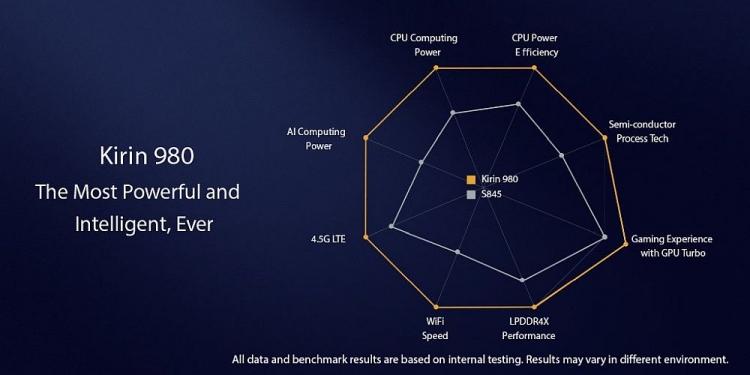 Kirin 980
The Most Powerful and Intelligent, Ever

CPU Computing Power

CPU Power E fficiency

Semi-conductor Process Tech

Gaming Experience with GPU Turbo

LPDDR4X Performance

WiFi Speed

4.5G LTE

AI Computing Power

Kirin 980
S845

All data and benchmark results are based on internal testing. Results may vary in different environment.